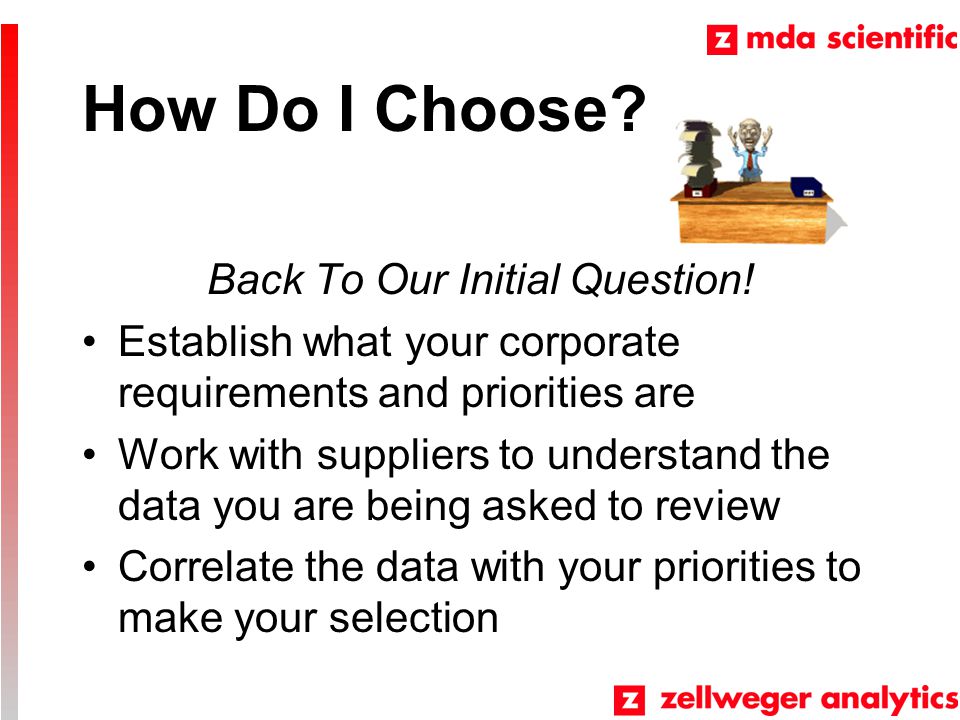 z mda scientific

How Do I Choose?

Back To Our Initial Question!

• Establish what your corporate requirements and priorities are
• Work with suppliers to understand the data you are being asked to review
• Correlate the data with your priorities to make your selection

z zellweger analytics